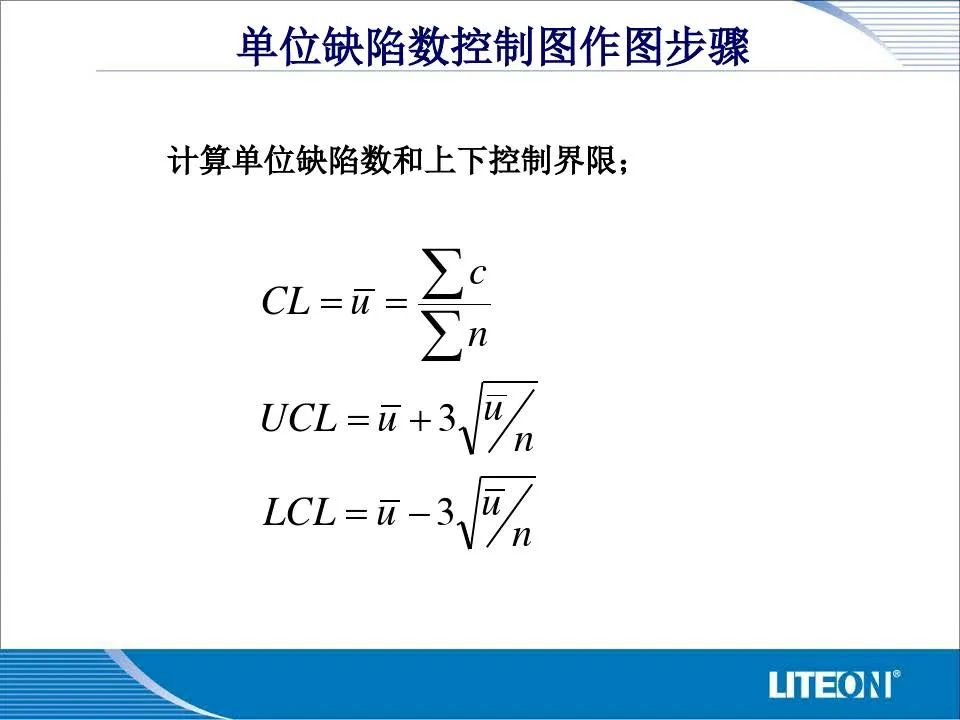 单位缺陷数控制图作图步骤

计算单位缺陷数和上下控制界限；

$CL = \bar{u} = \frac{\sum c}{\sum n}$

$UCL = \bar{u} + 3\sqrt{\bar{u}/n}$

$LCL = \bar{u} - 3\sqrt{\bar{u}/n}$

LITEON®